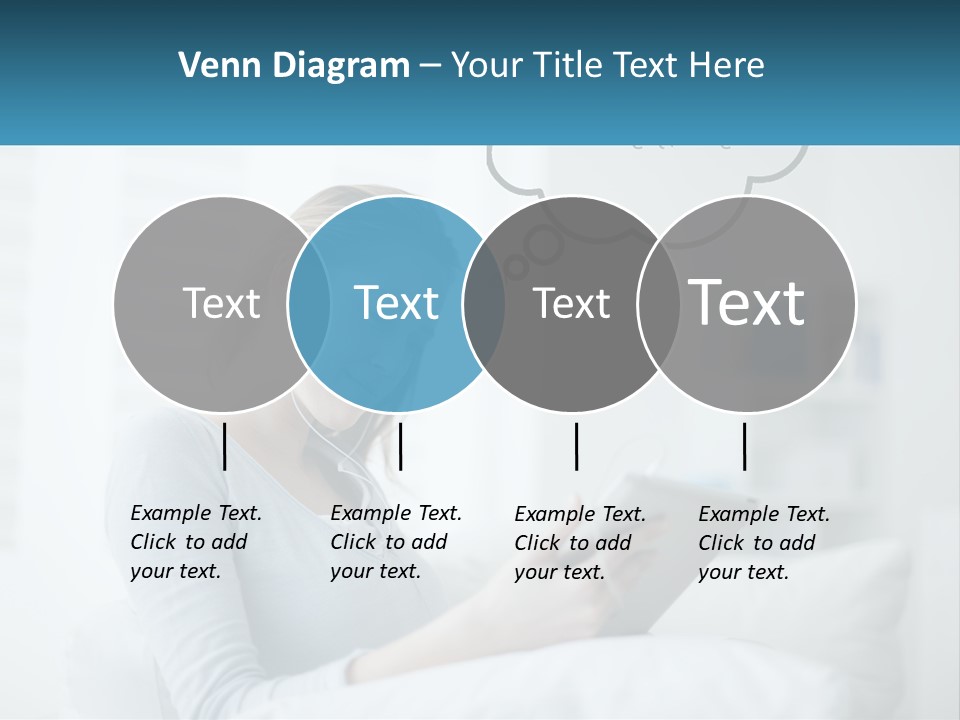 Venn Diagram – Your Title Text Here

Text

Text

Text

Text

Example Text. Click to add your text.

Example Text. Click to add your text.

Example Text. Click to add your text.

Example Text. Click to add your text.